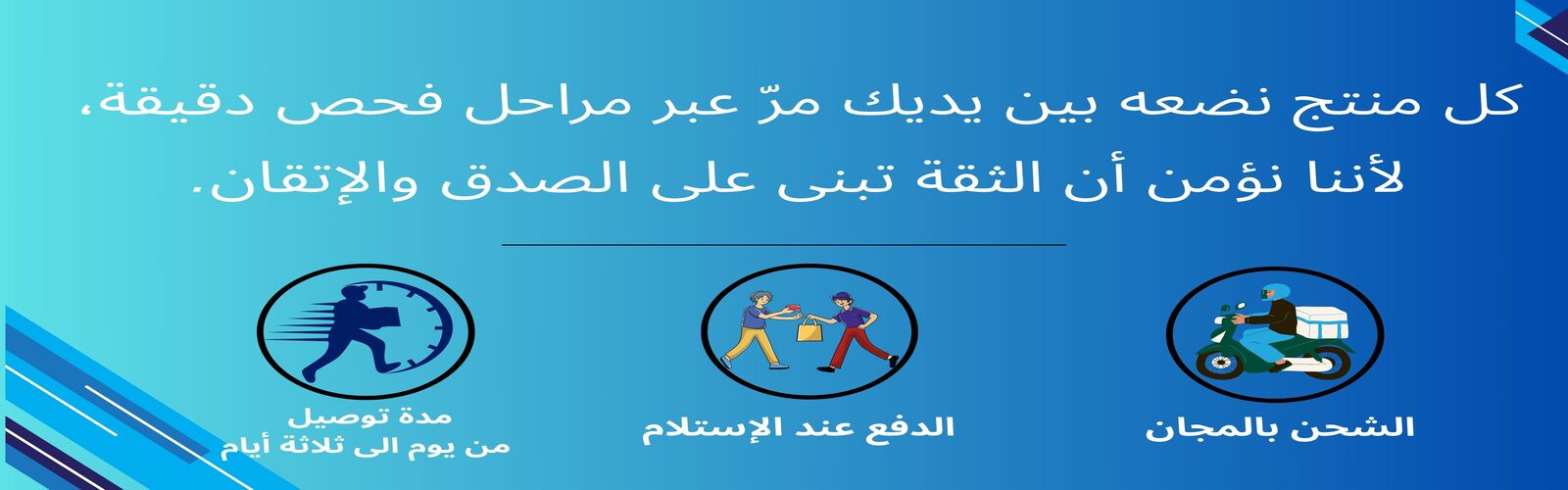 كل منتج نضعه بين يديك مرّ عبر مراحل فحص دقيقة،
لأننا نؤمن أن الثقة تبنى على الصدق والإتقان.

الشحن بالمجان

الدفع عند الإستلام

مدة توصيل
من يوم الى ثلاثة أيام